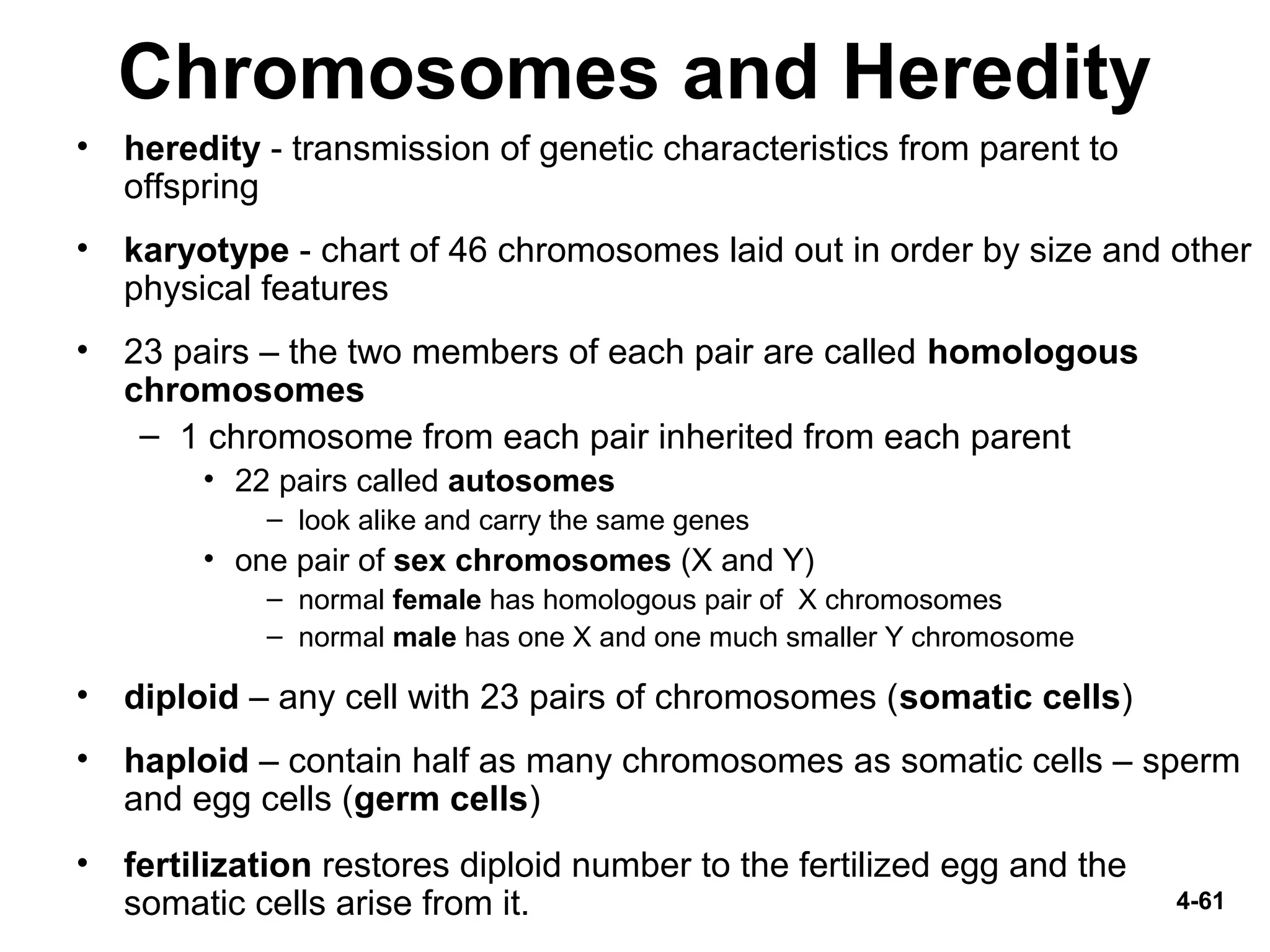 Chromosomes and Heredity

• heredity - transmission of genetic characteristics from parent to offspring

• karyotype - chart of 46 chromosomes laid out in order by size and other physical features

• 23 pairs – the two members of each pair are called homologous chromosomes
  – 1 chromosome from each pair inherited from each parent
    • 22 pairs called autosomes
      – look alike and carry the same genes
    • one pair of sex chromosomes (X and Y)
      – normal female has homologous pair of X chromosomes
      – normal male has one X and one much smaller Y chromosome

• diploid – any cell with 23 pairs of chromosomes (somatic cells)

• haploid – contain half as many chromosomes as somatic cells – sperm and egg cells (germ cells)

• fertilization restores diploid number to the fertilized egg and the somatic cells arise from it.

4-61